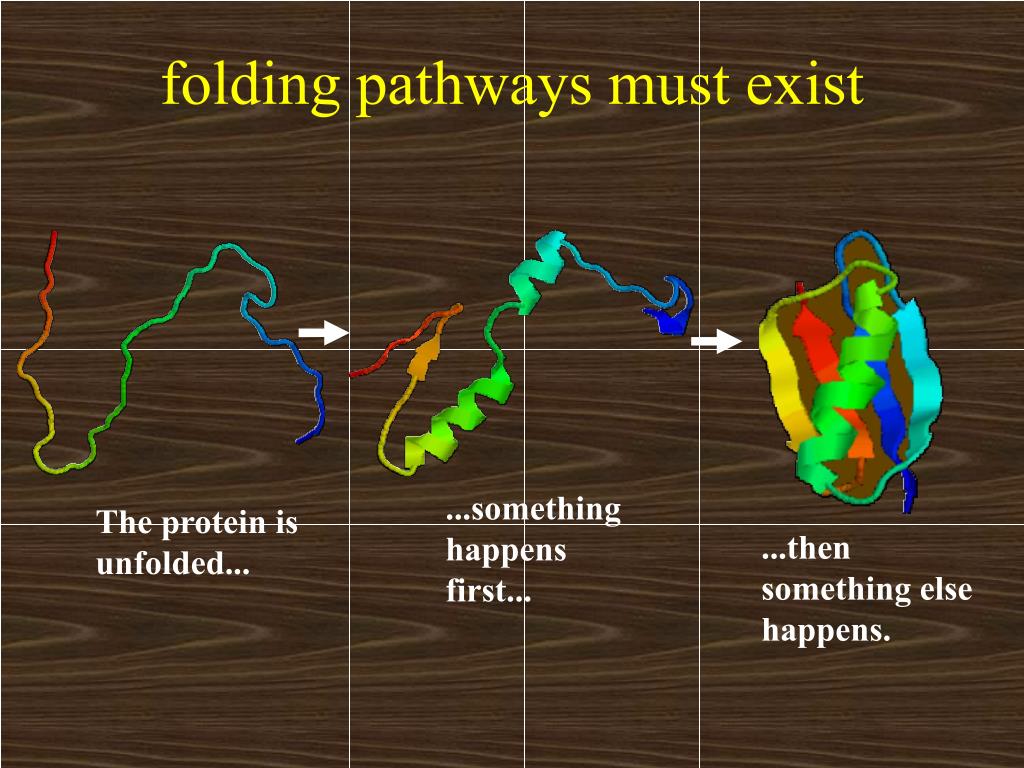 folding pathways must exist

The protein is unfolded...

...something happens first...

...then something else happens.